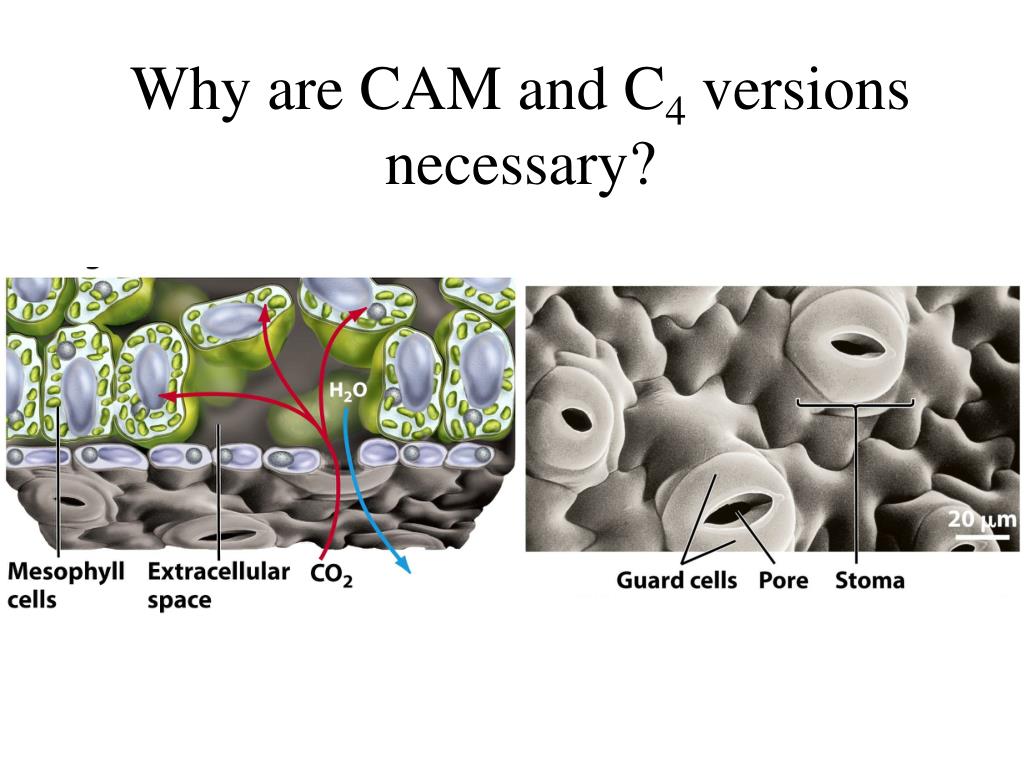 Why are CAM and $C_4$ versions necessary?

$H_2O$

Mesophyll cells

Extracellular space

$CO_2$

20 μm

Guard cells

Pore

Stoma